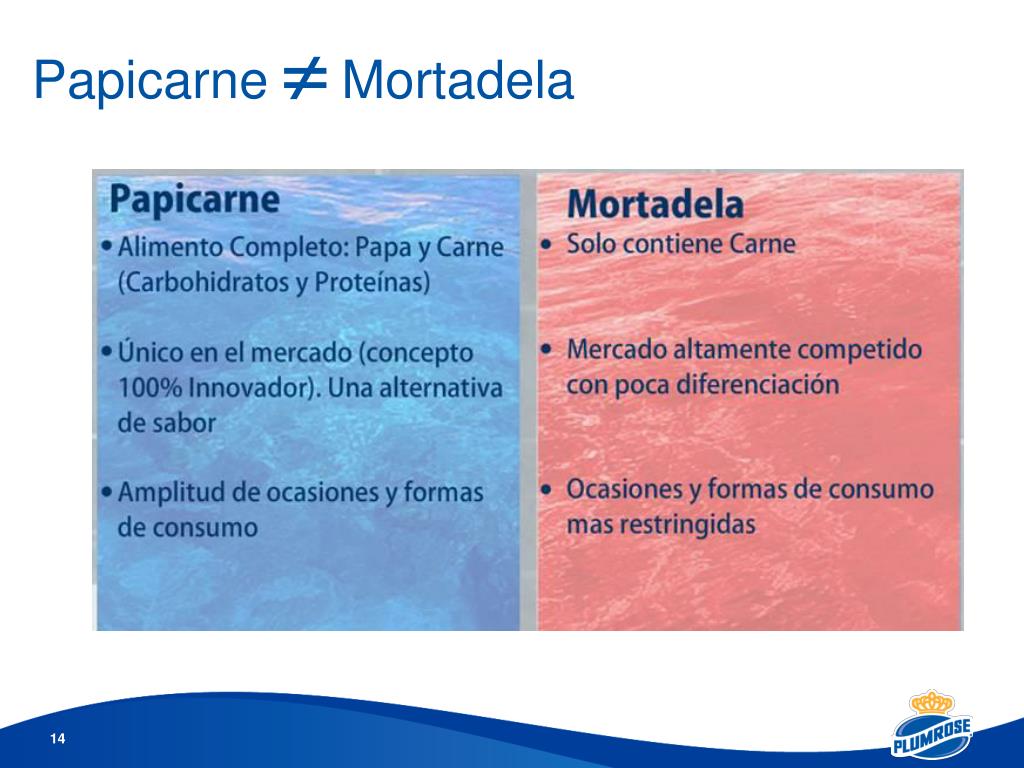 Papicarne $\neq$ Mortadela

Papicarne
• Alimento Completo: Papa y Carne (Carbohidratos y Proteínas)
• Único en el mercado (concepto 100% Innovador). Una alternativa de sabor
• Amplitud de ocasiones y formas de consumo

Mortadela
• Solo contiene Carne
• Mercado altamente competido con poca diferenciación
• Ocasiones y formas de consumo mas restringidas

14

PLUMROSE